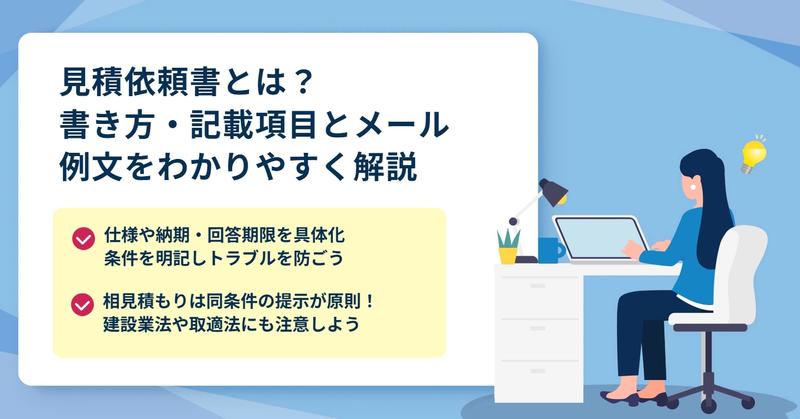 見積依頼書とは？
書き方・記載項目とメール
例文をわかりやすく解説

仕様や納期・回答期限を具体化
条件を明記しトラブルを防ごう

相見積もりは同条件の提示が原則！
建設業法や取適法にも注意しよう